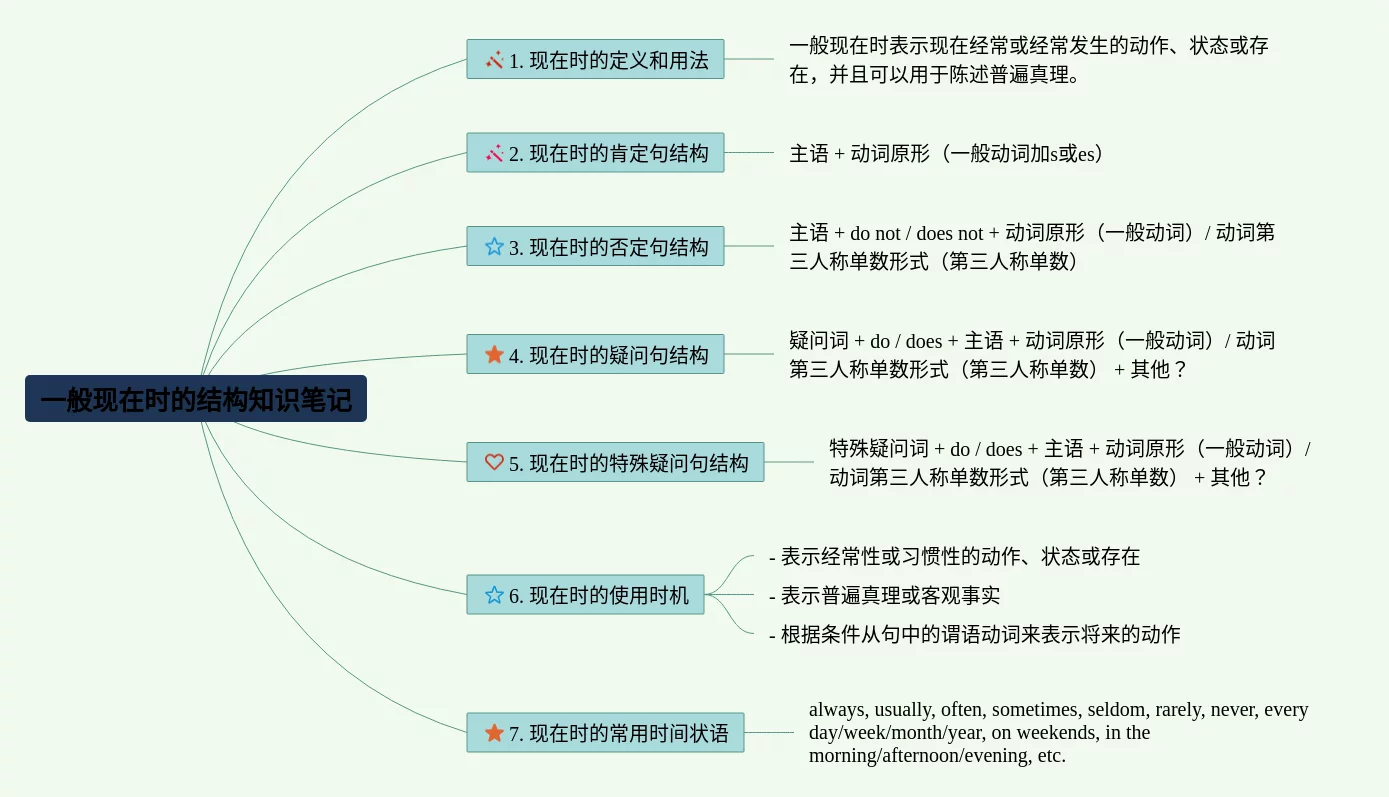 一般现在时的结构知识笔记

1. 现在时的定义和用法

一般现在时表示现在经常或经常发生的动作、状态或存在，并且可以用于陈述普遍真理。

2. 现在时的肯定句结构

主语 + 动词原形（一般动词加s或es）

3. 现在时的否定句结构

主语 + do not / does not + 动词原形（一般动词）/ 动词第三人称单数形式（第三人称单数）

4. 现在时的疑问句结构

疑问词 + do / does + 主语 + 动词原形（一般动词）/ 动词第三人称单数形式（第三人称单数） + 其他？

5. 现在时的特殊疑问句结构

特殊疑问词 + do / does + 主语 + 动词原形（一般动词）/ 动词第三人称单数形式（第三人称单数） + 其他？

6. 现在时的使用时机

- 表示经常性或习惯性的动作、状态或存在
- 表示普遍真理或客观事实
- 根据条件从句中的谓语动词来表示将来的动作

7. 现在时的常用时间状语

always, usually, often, sometimes, seldom, rarely, never, every day/week/month/year, on weekends, in the morning/afternoon/evening, etc.